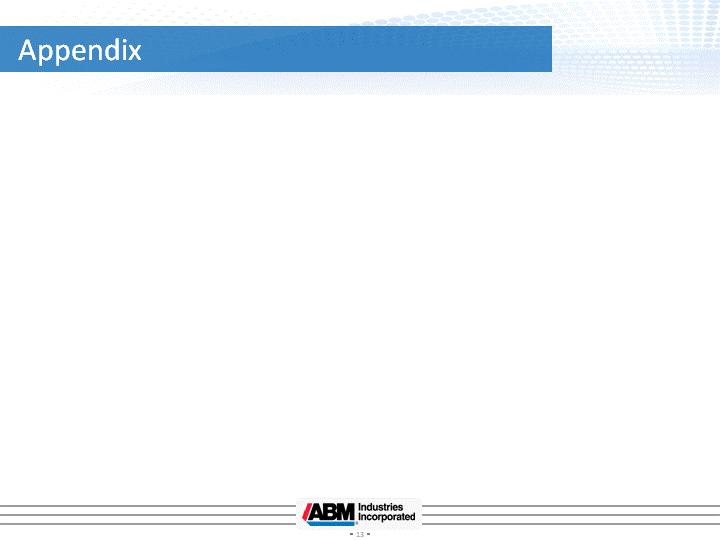 Appendix

ABM Industries Incorporated

- 13 -